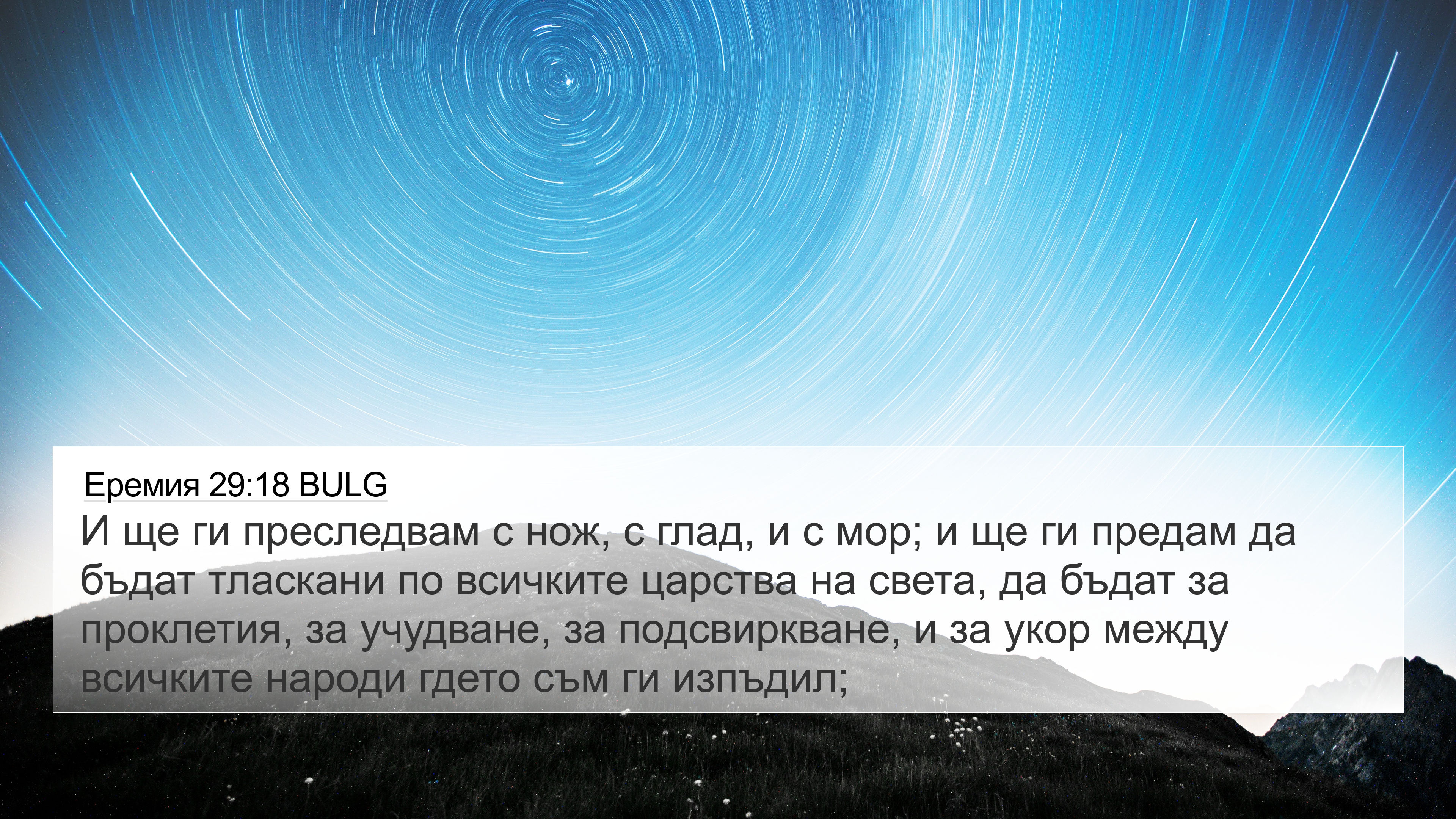 Еремия 29:18 BULG

И ще ги преследвам с нож, с глад, и с мор; и ще ги предам да бъдат тласкани по всичките царства на света, да бъдат за проклетия, за учудване, за подсвиркване, и за укор между всичките народи гдето съм ги изпъдил;